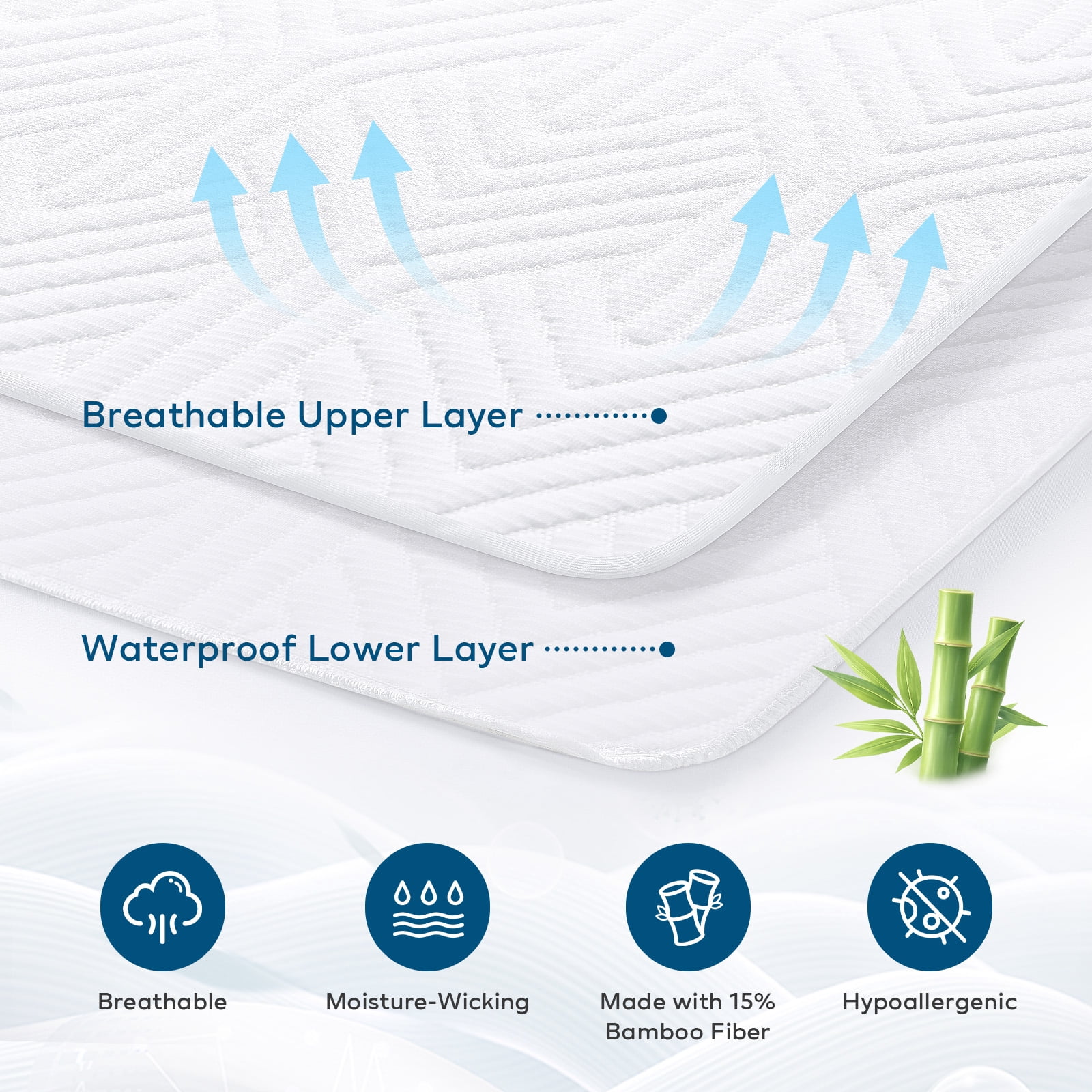 Breathable Upper Layer

Waterproof Lower Layer

Breathable

Moisture-Wicking

Made with 15%
Bamboo Fiber

Hypoallergenic